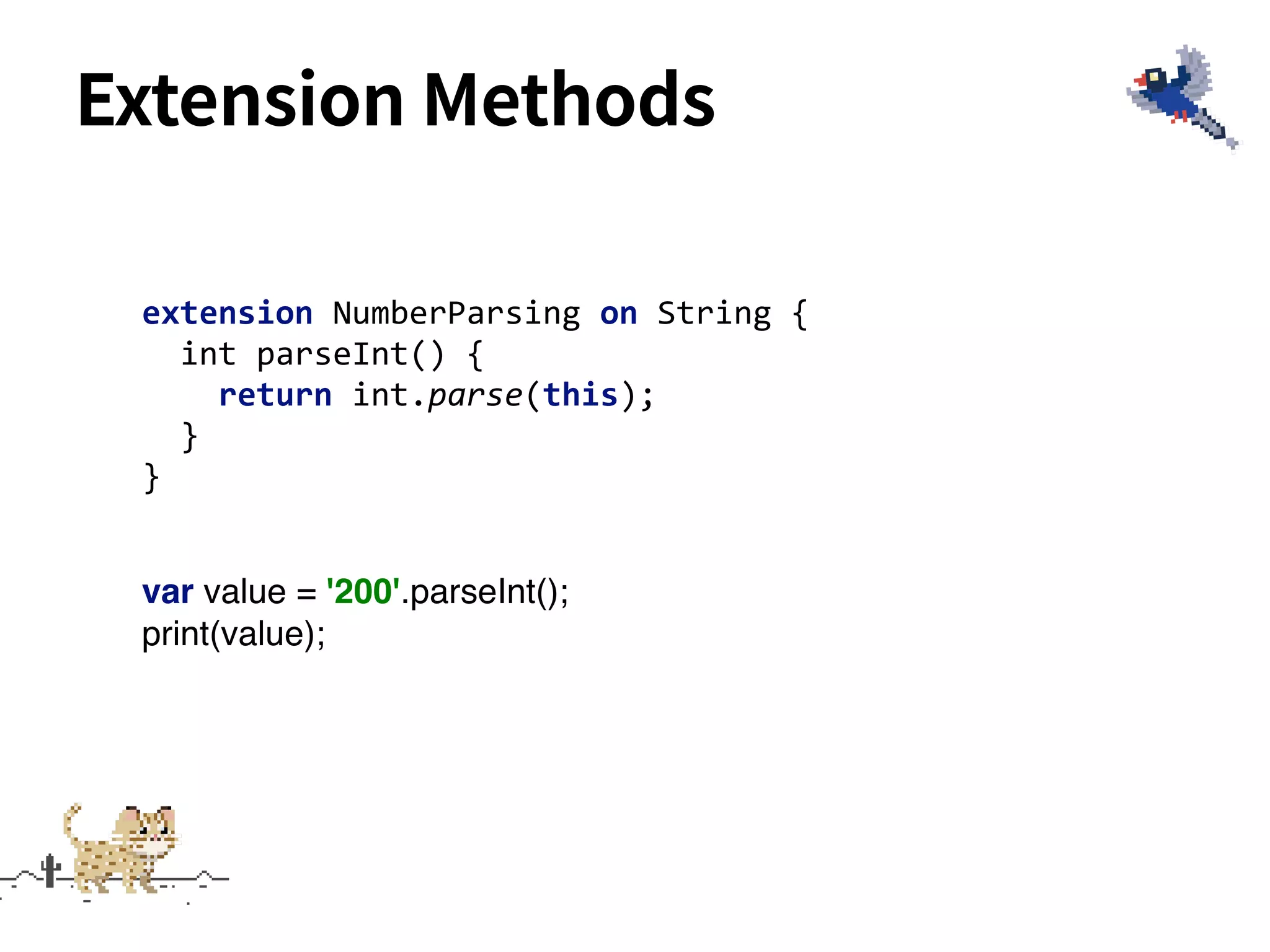 Extension Methods

extension NumberParsing on String {
  int parseInt() {
    return int.parse(this);
  }
}

var value = '200'.parseInt();
print(value);